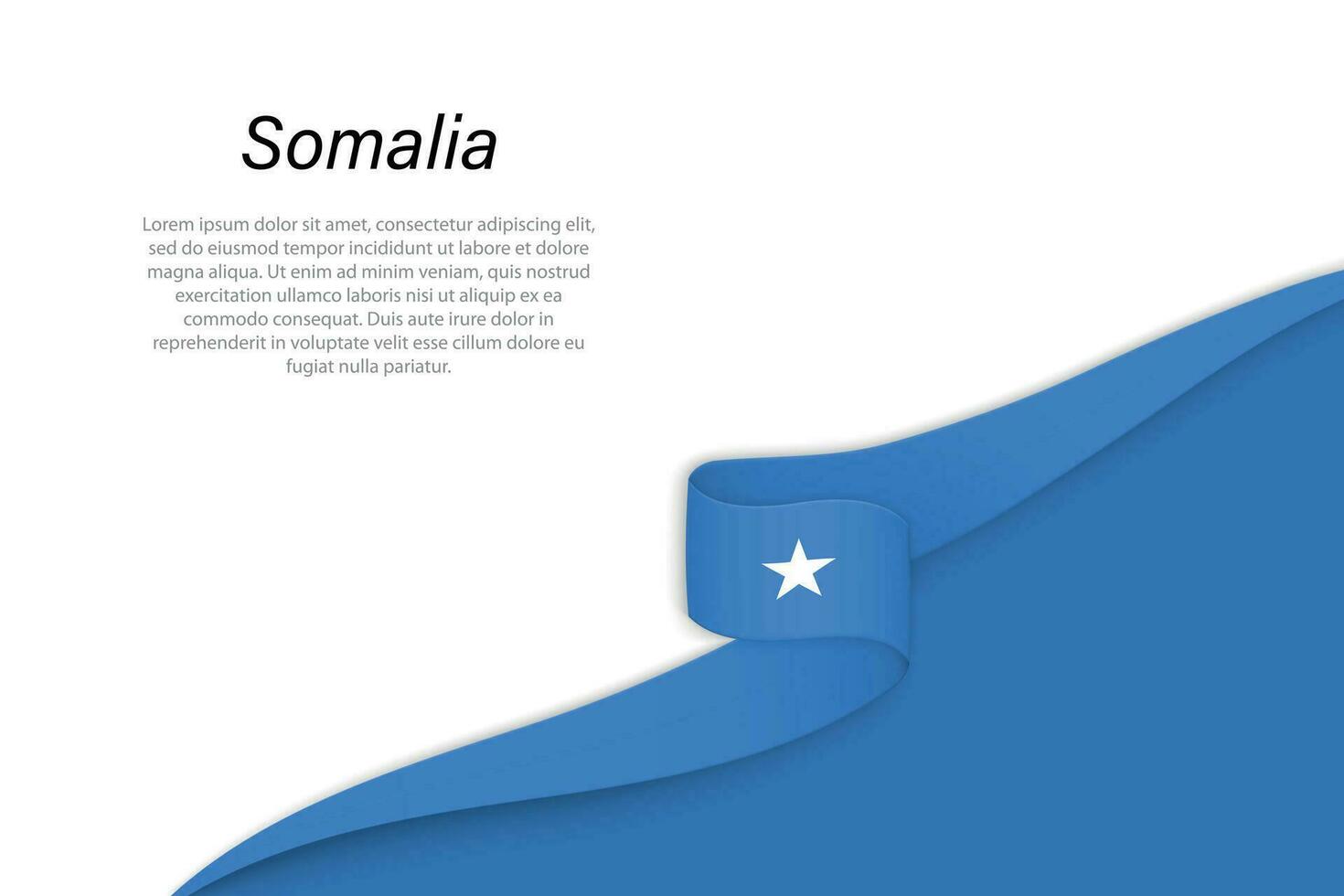 Somalia

Lorem ipsum dolor sit amet, consectetur adipiscing elit, sed do eiusmod tempor incididunt ut labore et dolore magna aliqua. Ut enim ad minim veniam, quis nostrud exercitation ullamco laboris nisi ut aliquip ex ea commodo consequat. Duis aute irure dolor in reprehenderit in voluptate velit esse cillum dolore eu fugiat nulla pariatur.